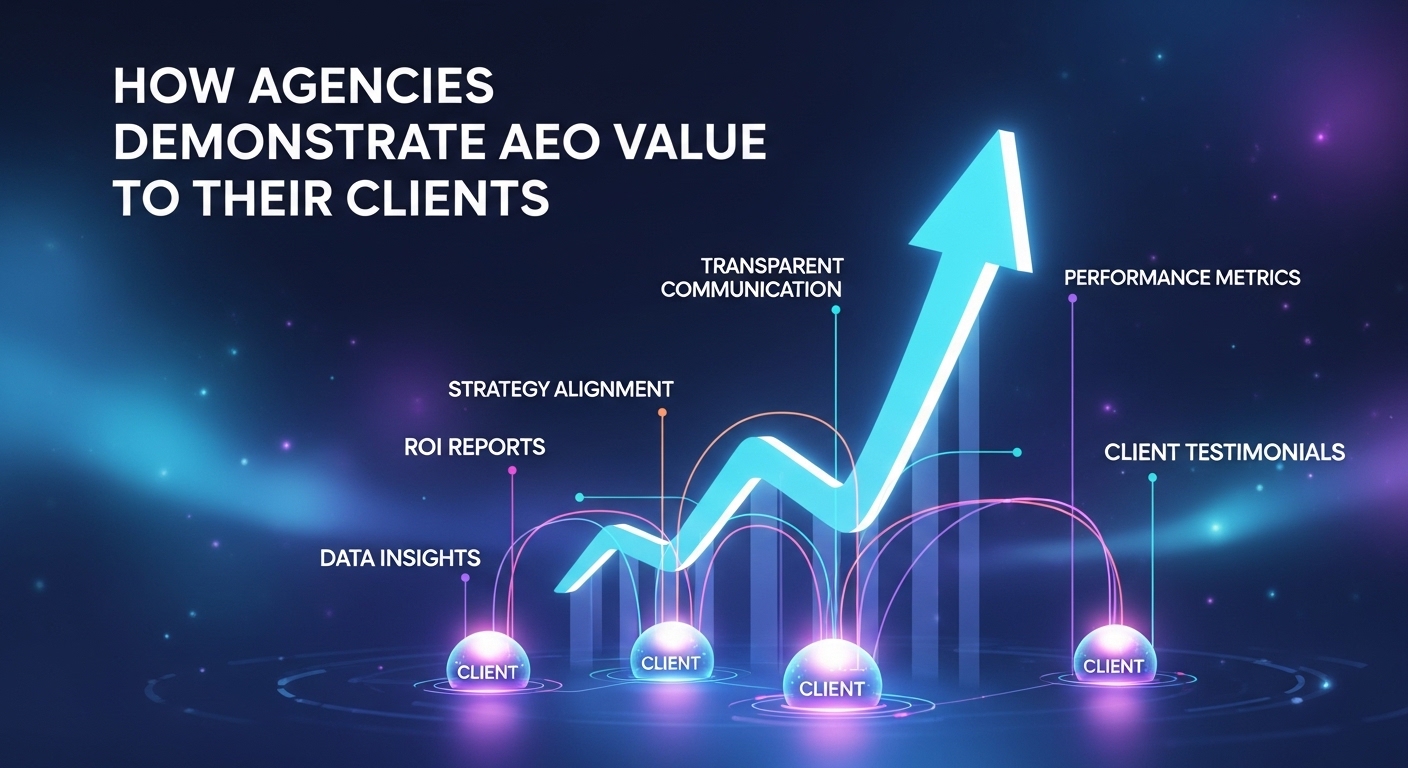 HOW AGENCIES DEMONSTRATE AEO VALUE TO THEIR CLIENTS

TRANSPARENT COMMUNICATION

PERFORMANCE METRICS

STRATEGY ALIGNMENT

ROI REPORTS

CLIENT TESTIMONIALS

DATA INSIGHTS

CLIENT

CLIENT

CLIENT

CLIENT